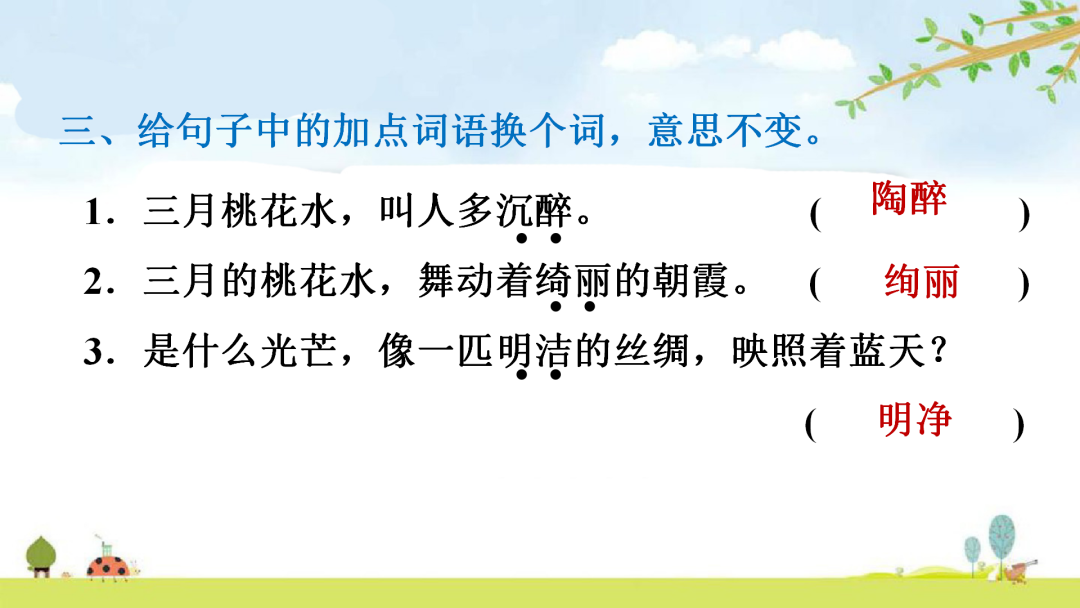 三、给句子中的加点词语换个词，意思不变。

1．三月桃花水，叫人多沉醉。 ( 陶醉 )

2．三月的桃花水，舞动着绮丽的朝霞。 ( 绚丽 )

3．是什么光芒，像一匹明洁的丝绸，映照着蓝天？

( 明净 )